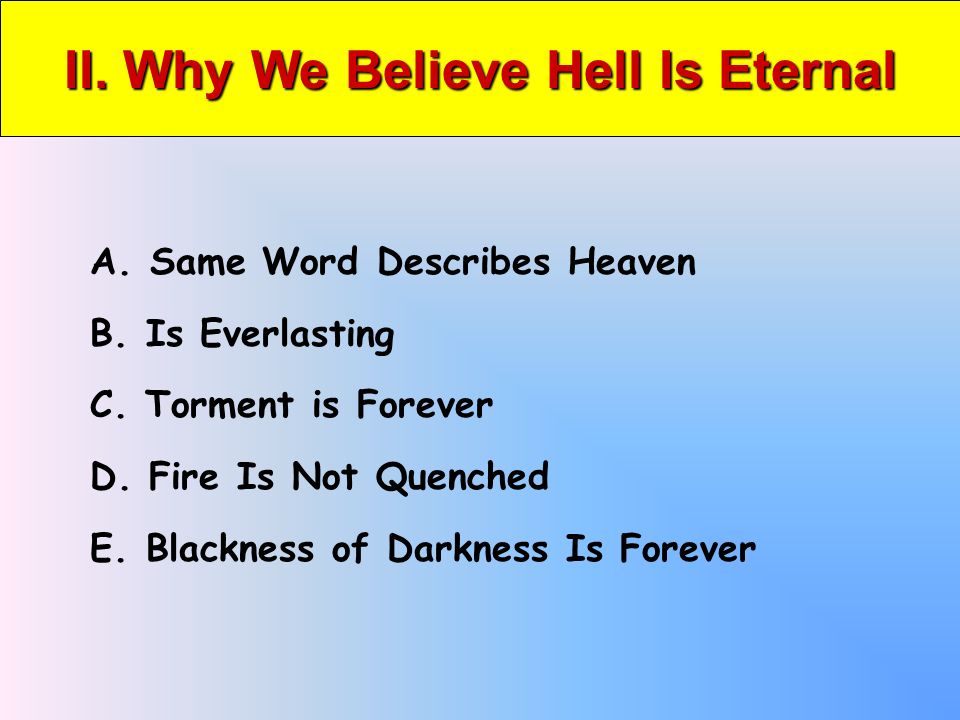 II. Why We Believe Hell Is Eternal

A. Same Word Describes Heaven

B. Is Everlasting

C. Torment is Forever

D. Fire Is Not Quenched

E. Blackness of Darkness Is Forever